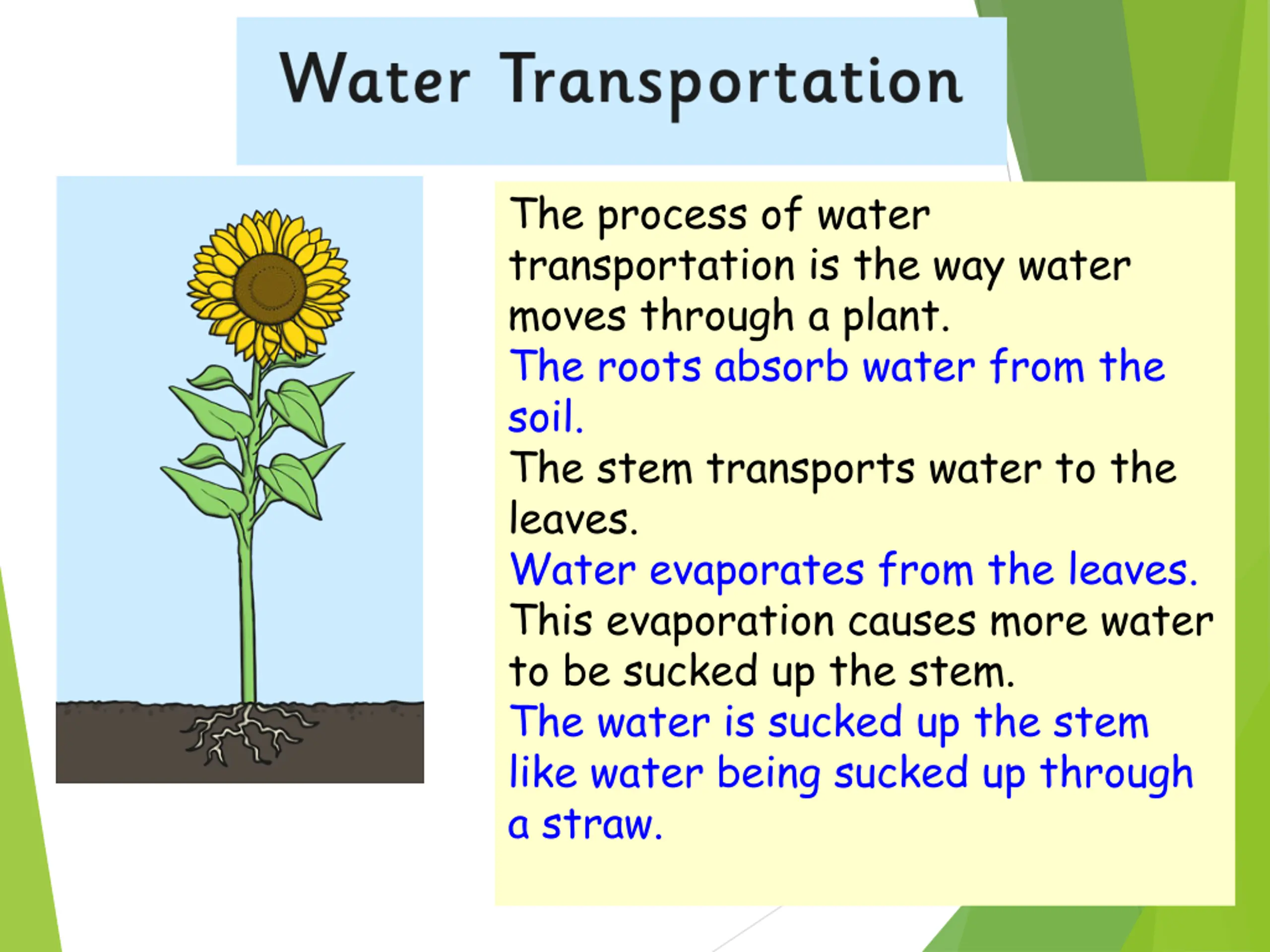 Water Transportation

The process of water transportation is the way water moves through a plant.
The roots absorb water from the soil.
The stem transports water to the leaves.
Water evaporates from the leaves.
This evaporation causes more water to be sucked up the stem.
The water is sucked up the stem like water being sucked up through a straw.